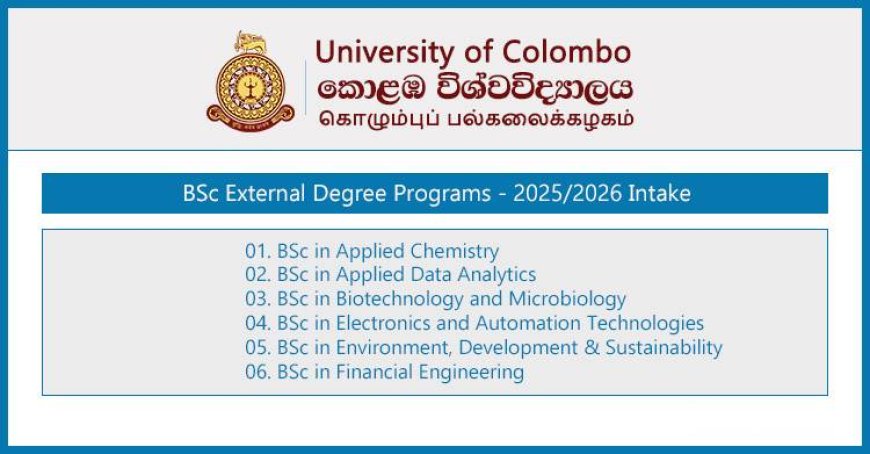 University of Colombo
කොළඹ විශ්වවිද්‍යාලය
கொழும்புப் பல்கலைக்கழகம்

BSc External Degree Programs - 2025/2026 Intake

01. BSc in Applied Chemistry
02. BSc in Applied Data Analytics
03. BSc in Biotechnology and Microbiology
04. BSc in Electronics and Automation Technologies
05. BSc in Environment, Development & Sustainability
06. BSc in Financial Engineering